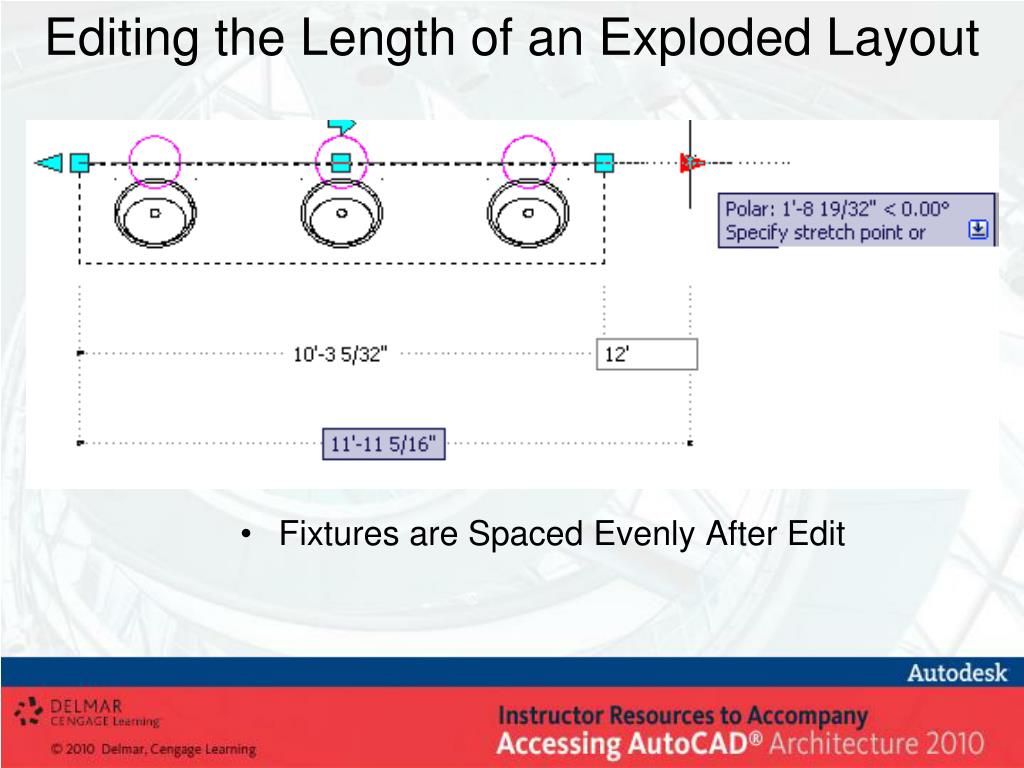 Editing the Length of an Exploded Layout

Polar: 1'-8 19/32" < 0.00°
Specify stretch point or

10'-3 5/32"

12'

11'-11 5/16"

• Fixtures are Spaced Evenly After Edit

Autodesk

DELMAR
CENGAGE Learning

© 2010 Delmar, Cengage Learning

Instructor Resources to Accompany
Accessing AutoCAD® Architecture 2010